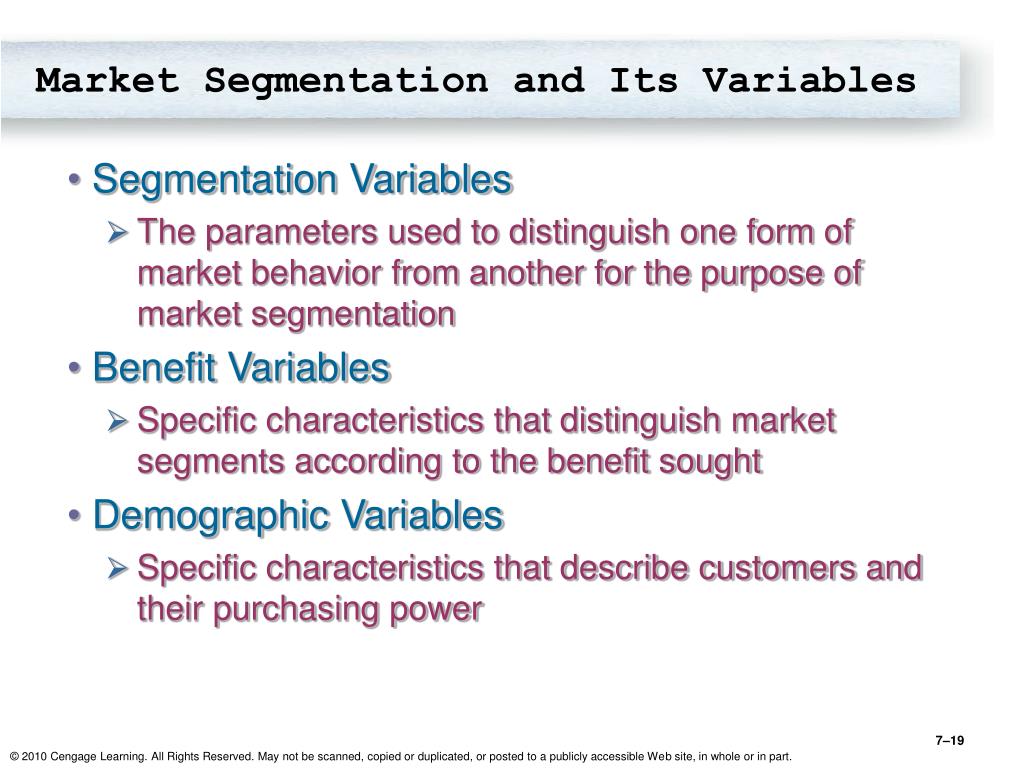 Market Segmentation and Its Variables

• Segmentation Variables
➢ The parameters used to distinguish one form of market behavior from another for the purpose of market segmentation

• Benefit Variables
➢ Specific characteristics that distinguish market segments according to the benefit sought

• Demographic Variables
➢ Specific characteristics that describe customers and their purchasing power

7–19

© 2010 Cengage Learning. All Rights Reserved. May not be scanned, copied or duplicated, or posted to a publicly accessible Web site, in whole or in part.